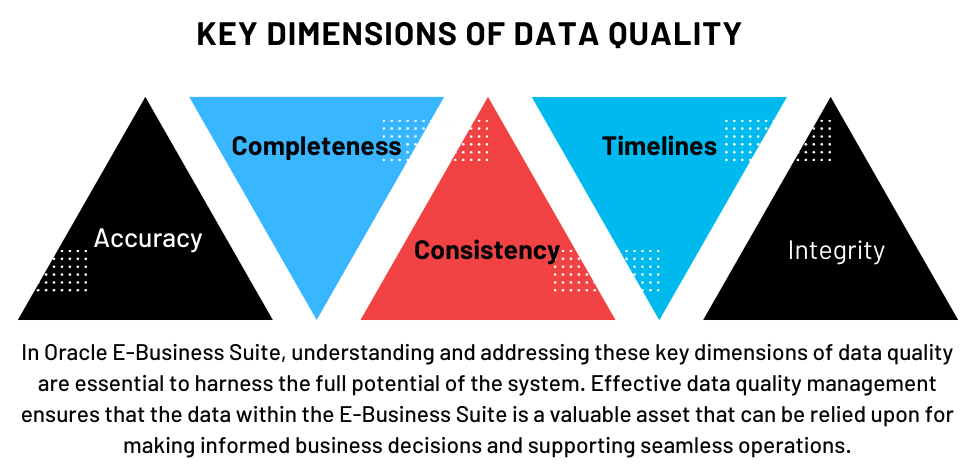 KEY DIMENSIONS OF DATA QUALITY

Accuracy

Completeness

Consistency

Timelines

Integrity

In Oracle E-Business Suite, understanding and addressing these key dimensions of data quality are essential to harness the full potential of the system. Effective data quality management ensures that the data within the E-Business Suite is a valuable asset that can be relied upon for making informed business decisions and supporting seamless operations.